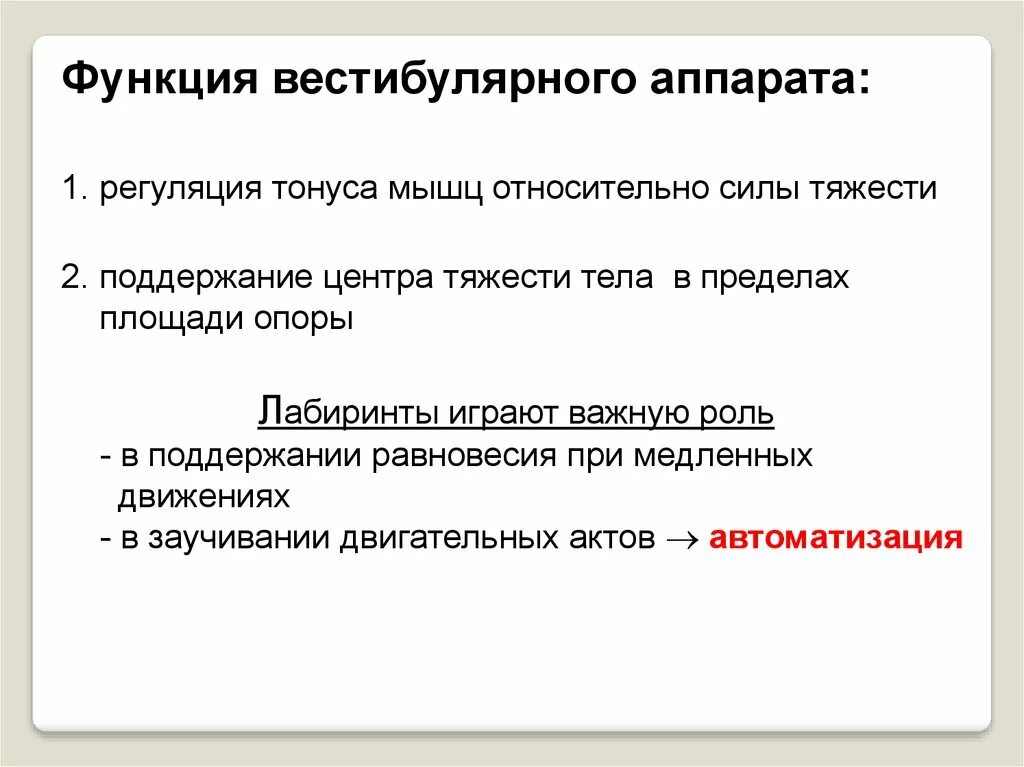 Функция вестибулярного аппарата:

1. регуляция тонуса мышц относительно силы тяжести

2. поддержание центра тяжести тела в пределах площади опоры

Лабиринты играют важную роль
- в поддержании равновесия при медленных движениях
- в заучивании двигательных актов $\rightarrow$ автоматизация